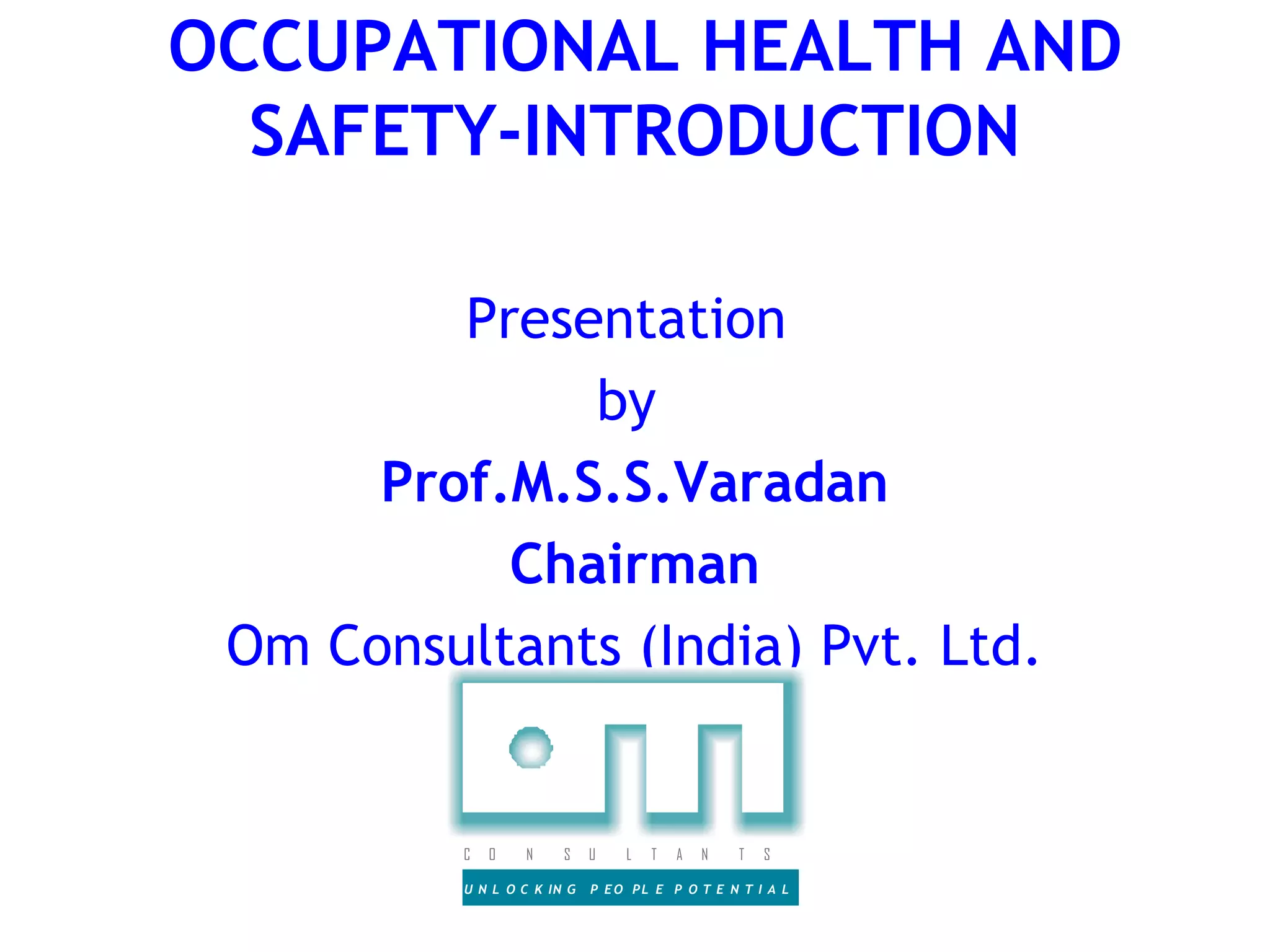 OCCUPATIONAL HEALTH AND SAFETY-INTRODUCTION

Presentation
by
Prof.M.S.S.Varadan
Chairman
Om Consultants (India) Pvt. Ltd.

CONSULTANTS
UNLOCKING PEOPLE POTENTIAL